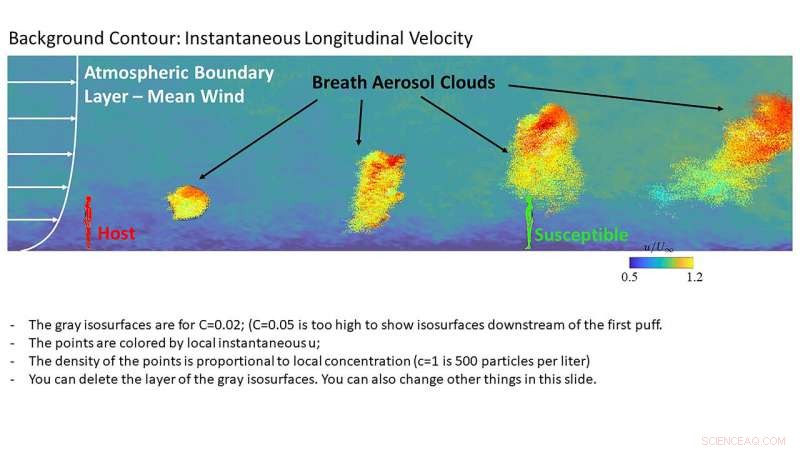 Background Contour: Instantaneous Longitudinal Velocity

Atmospheric Boundary Layer – Mean Wind

Breath Aerosol Clouds

Host

Susceptible

$u/U_\infty$

0.5 1.2

- The gray isosurfaces are for C=0.02; (C=0.05 is too high to show isosurfaces downstream of the first puff.
- The points are colored by local instantaneous u;
- The density of the points is proportional to local concentration (c=1 is 500 particles per liter)
- You can delete the layer of the gray isosurfaces. You can also change other things in this slide.

SCIENCEAQ.COM